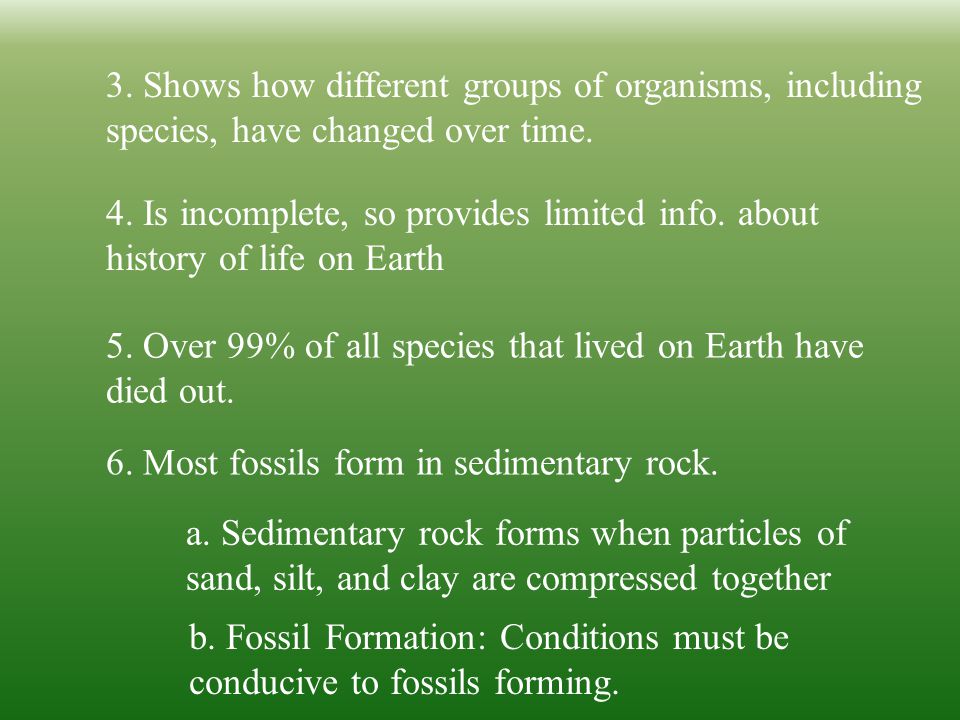 3. Shows how different groups of organisms, including species, have changed over time.

4. Is incomplete, so provides limited info. about history of life on Earth

5. Over 99% of all species that lived on Earth have died out.

6. Most fossils form in sedimentary rock.

a. Sedimentary rock forms when particles of sand, silt, and clay are compressed together

b. Fossil Formation: Conditions must be conducive to fossils forming.